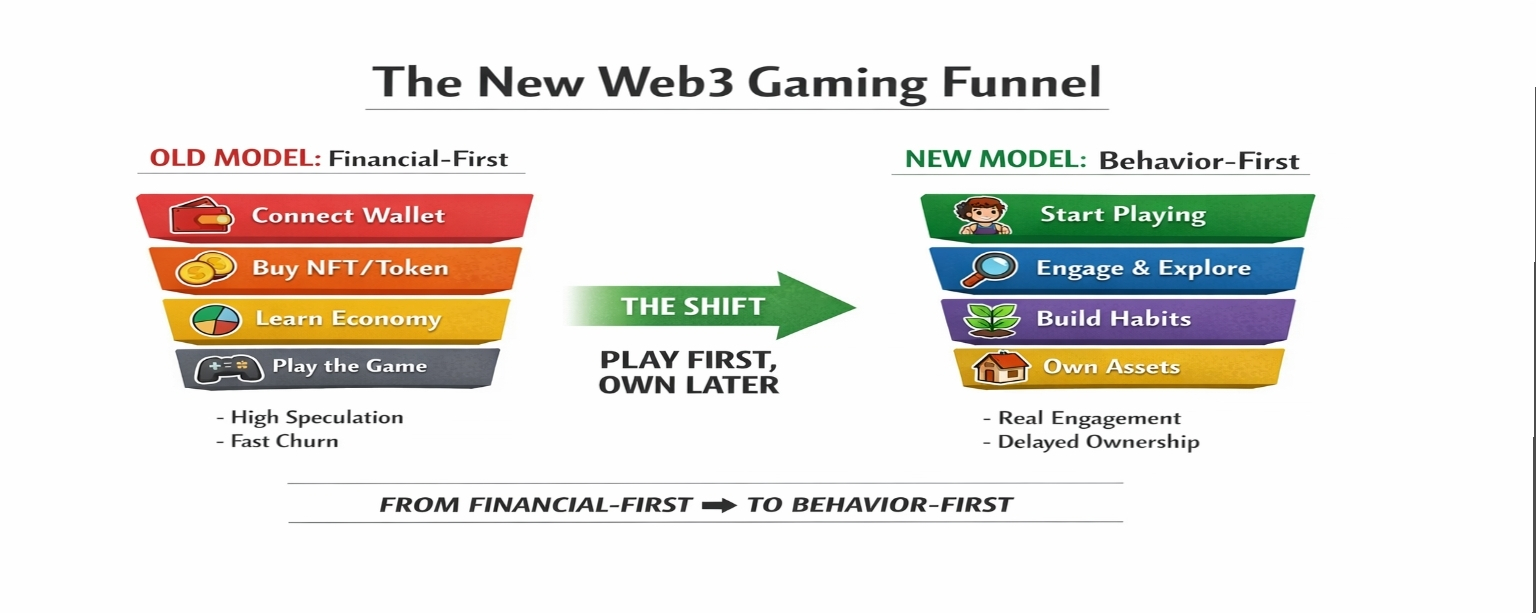 The New Web3 Gaming Funnel

OLD MODEL: Financial-First

Connect Wallet

Buy NFT/Token

Learn Economy

Play the Game

- High Speculation
- Fast Churn

THE SHIFT

PLAY FIRST, OWN LATER

NEW MODEL: Behavior-First

Start Playing

Engage & Explore

Build Habits

Own Assets

- Real Engagement
- Delayed Ownership

FROM FINANCIAL-FIRST ➡ TO BEHAVIOR-FIRST